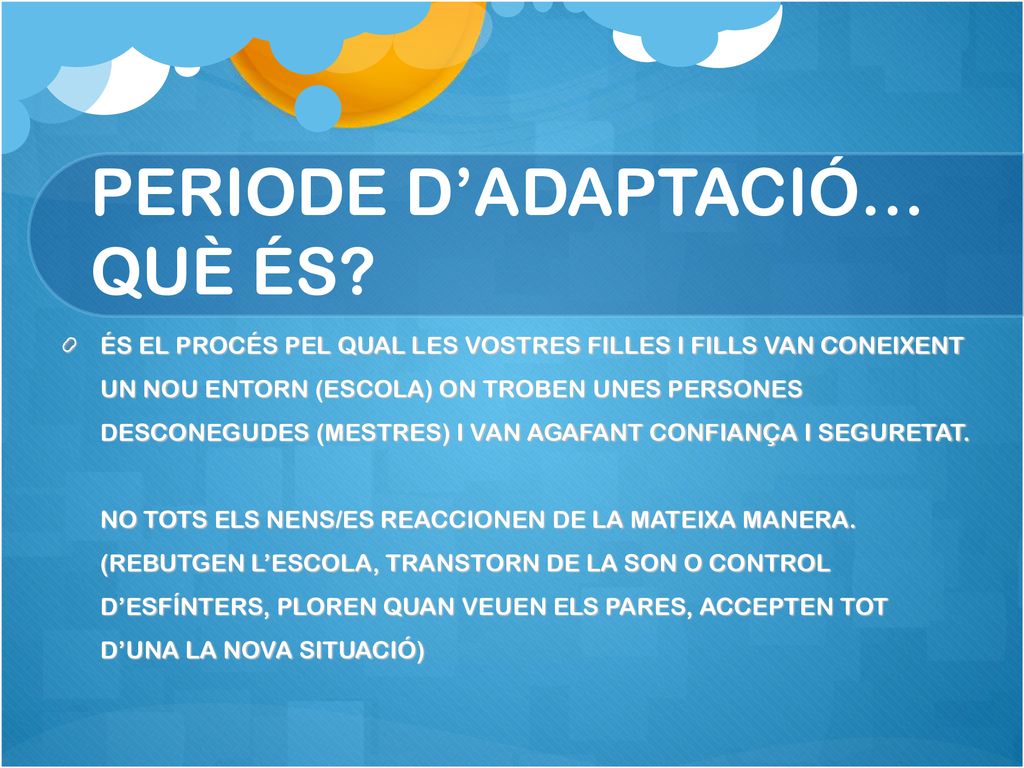 PERIODE D’ADAPTACIÓ… QUÈ ÉS?

ÉS EL PROCÉS PEL QUAL LES VOSTRES FILLES I FILLS VAN CONEIXENT UN NOU ENTORN (ESCOLA) ON TROBEN UNES PERSONES DESCONEGUDES (MESTRES) I VAN AGAFANT CONFIANÇA I SEGURETAT.

NO TOTS ELS NENS/ES REACCIONEN DE LA MATEIXA MANERA. (REBUTGEN L’ESCOLA, TRANSTORN DE LA SON O CONTROL D’ESFÍNTERS, PLOREN QUAN VEUEN ELS PARES, ACCEPTEN TOT D’UNA LA NOVA SITUACIÓ)